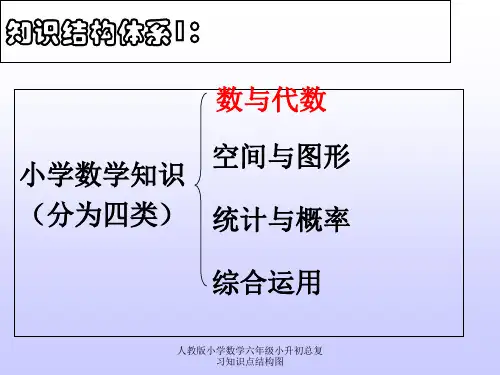 知识结构体系Ⅰ：

小学数学知识
（分为四类）

数与代数

空间与图形

统计与概率

综合运用

人教版小学数学六年级小升初总复习知识点结构图